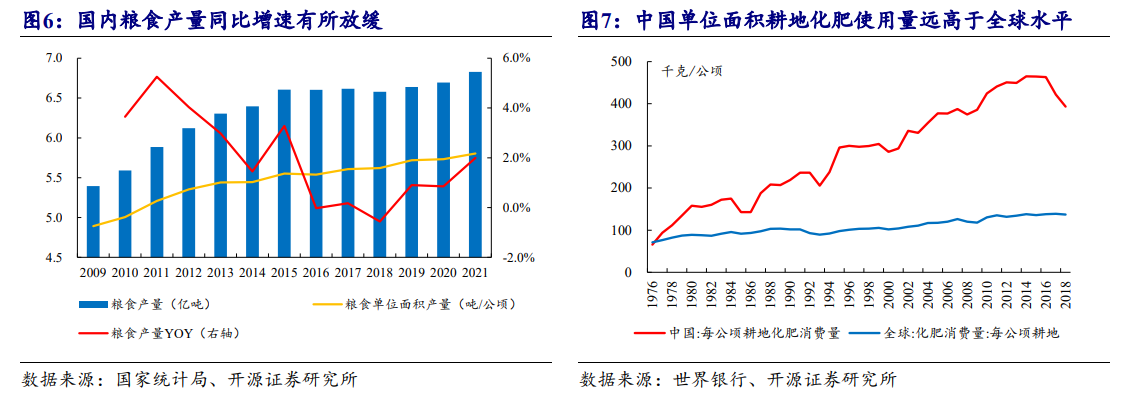 图6：国内粮食产量同比增速有所放缓

7.0
6.5
6.0
5.5
5.0
4.5

6.0%
4.0%
2.0%
0.0%
-2.0%

2009 2010 2011 2012 2013 2014 2015 2016 2017 2018 2019 2020 2021

粮食产量（亿吨）
粮食单位面积产量（吨/公顷）
粮食产量YOY（右轴）

数据来源：国家统计局、开源证券研究所

图7：中国单位面积耕地化肥使用量远高于全球水平

千克/公顷

500
400
300
200
100
0

1976 1978 1980 1982 1984 1986 1988 1990 1992 1994 1996 1998 2000 2002 2004 2006 2008 2010 2012 2014 2016 2018

中国:每公顷耕地化肥消费量
全球:化肥消费量:每公顷耕地

数据来源：世界银行、开源证券研究所